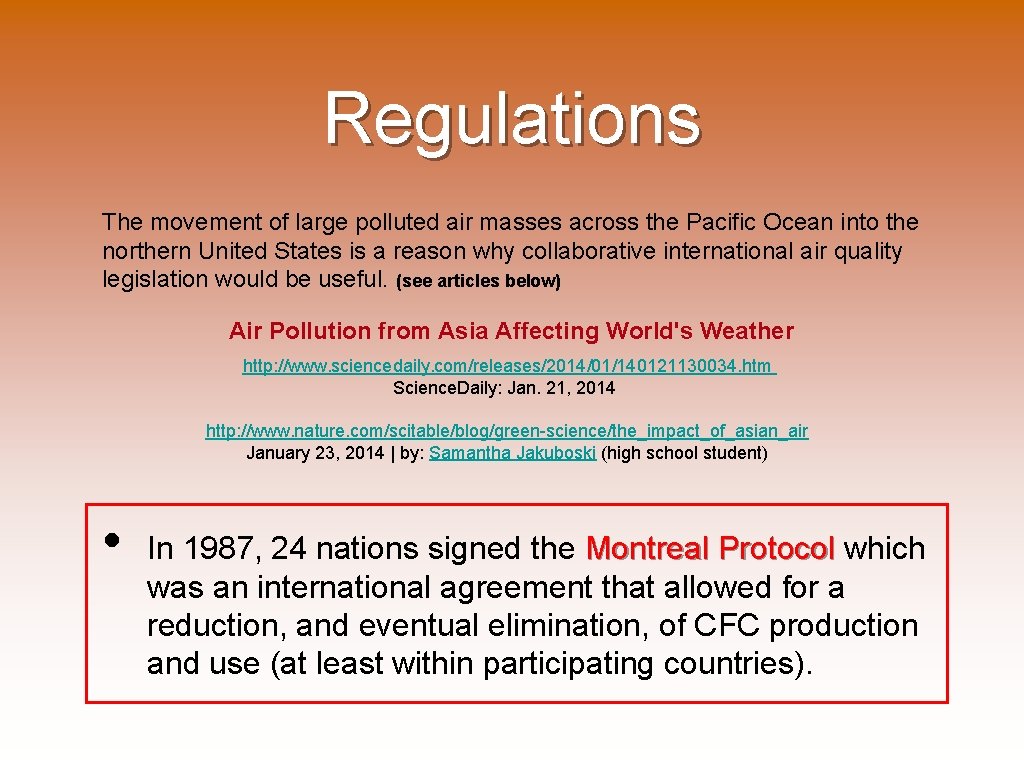 Regulations

The movement of large polluted air masses across the Pacific Ocean into the northern United States is a reason why collaborative international air quality legislation would be useful. (see articles below)

Air Pollution from Asia Affecting World's Weather

http://www.sciencedaily.com/releases/2014/01/140121130034.htm
Science.Daily: Jan. 21, 2014

http://www.nature.com/scitable/blog/green-science/the_impact_of_asian_air
January 23, 2014 | by: Samantha Jakuboski (high school student)

• In 1987, 24 nations signed the Montreal Protocol which was an international agreement that allowed for a reduction, and eventual elimination, of CFC production and use (at least within participating countries).